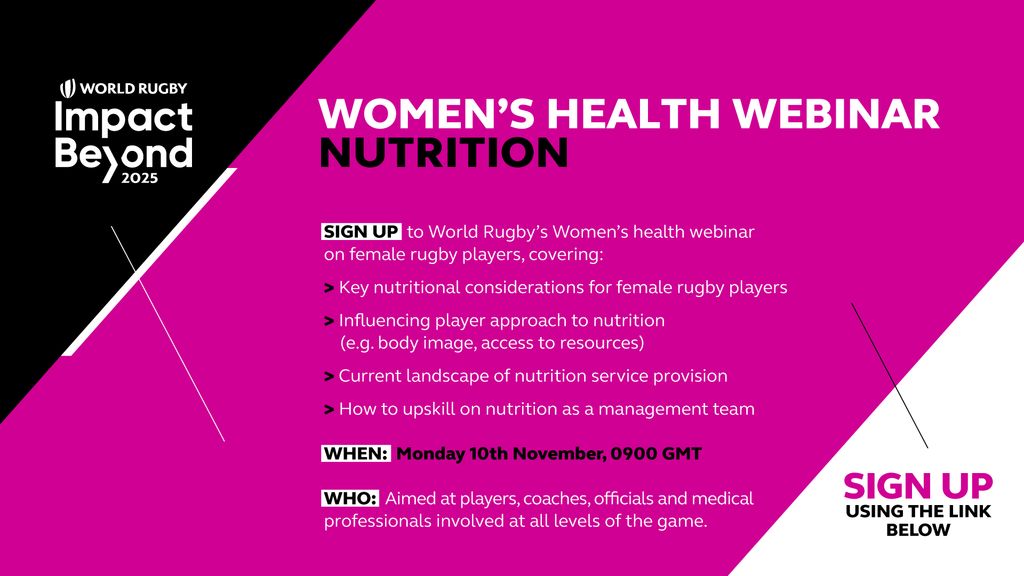 WORLD RUGBY
Impact Beyond
2025

WOMEN'S HEALTH WEBINAR
NUTRITION

SIGN UP to World Rugby's Women's health webinar on female rugby players, covering:

> Key nutritional considerations for female rugby players

> Influencing player approach to nutrition (e.g. body image, access to resources)

> Current landscape of nutrition service provision

> How to upskill on nutrition as a management team

WHEN: Monday 10th November, 0900 GMT

WHO: Aimed at players, coaches, officials and medical professionals involved at all levels of the game.

SIGN UP
USING THE LINK BELOW